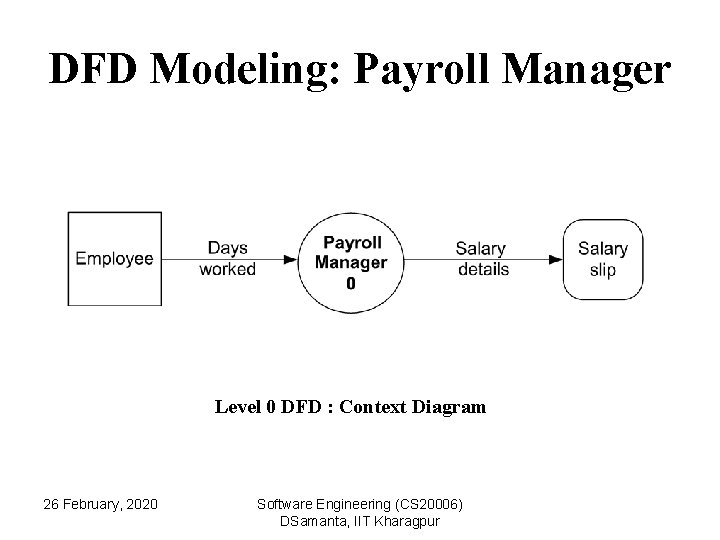 DFD Modeling: Payroll Manager

Employee

Days worked

Payroll Manager 0

Salary details

Salary slip

Level 0 DFD : Context Diagram

26 February, 2020

Software Engineering (CS20006)
DSamanta, IIT Kharagpur